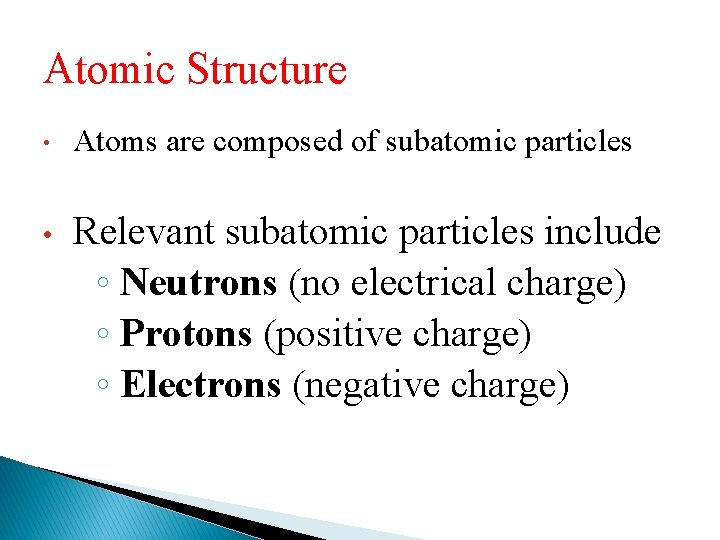 Atomic Structure

• Atoms are composed of subatomic particles

• Relevant subatomic particles include
◦ Neutrons (no electrical charge)
◦ Protons (positive charge)
◦ Electrons (negative charge)